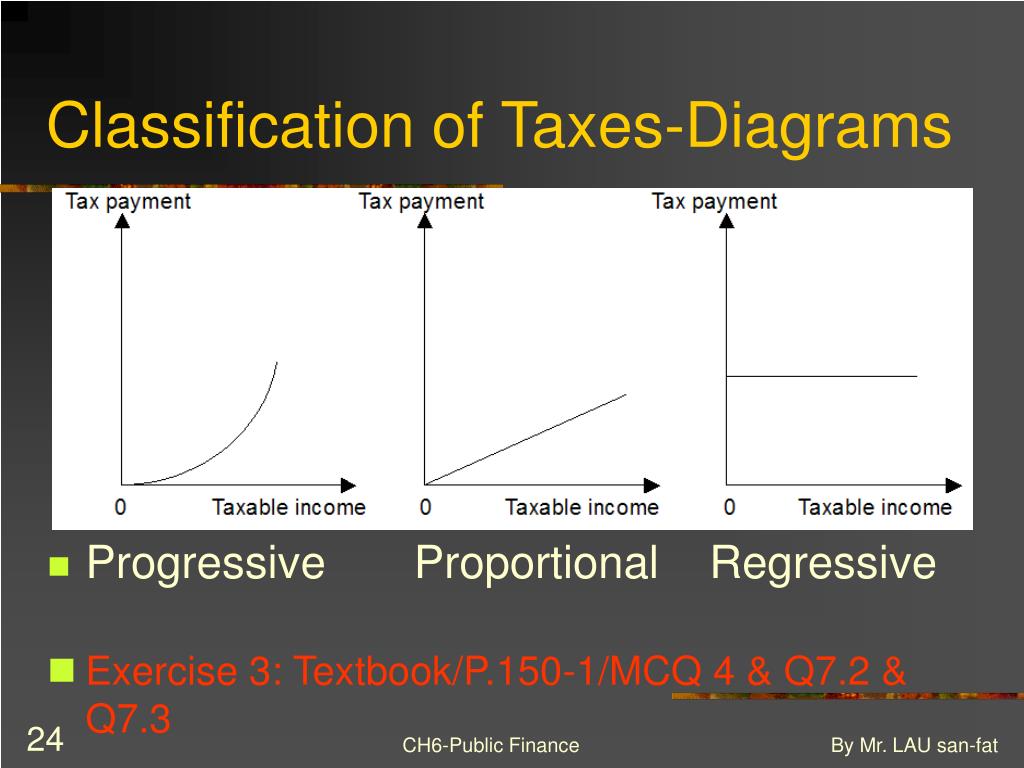 Classification of Taxes-Diagrams

Tax payment

0

Taxable income

Tax payment

0

Taxable income

Tax payment

0

Taxable income

Progressive Proportional Regressive

Exercise 3: Textbook/P.150-1/MCQ 4 & Q7.2 & Q7.3

24

CH6-Public Finance

By Mr. LAU san-fat